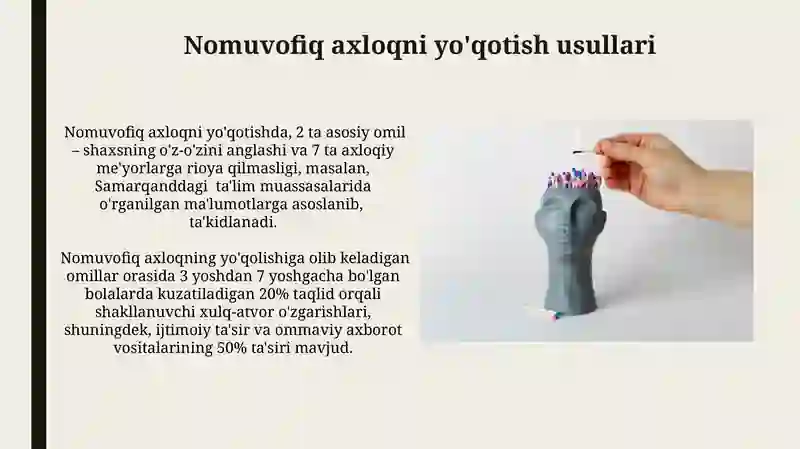 Nomuvofiq axloqni yo'qotish usullari

Nomuvofiq axloqni yo'qotishda, 2 ta asosiy omil – shaxsning o'z-o'zini anglashi va 7 ta axloqiy me'yorlarga rioya qilmasligi, masalan, Samarqanddagi ta'lim muassasalarida o'rganilgan ma'lumotlarga asoslanib, ta'kidlanadi.

Nomuvofiq axloqning yo'qolishiga olib keladigan omillar orasida 3 yoshdan 7 yoshgacha bo'lgan bolalarda kuzatiladigan 20% taqlid orqali shakllanuvchi xulq-atvor o'zgarishlari, shuningdek, ijtimoiy ta'sir va ommaviy axborot vositalarining 50% ta'siri mavjud.